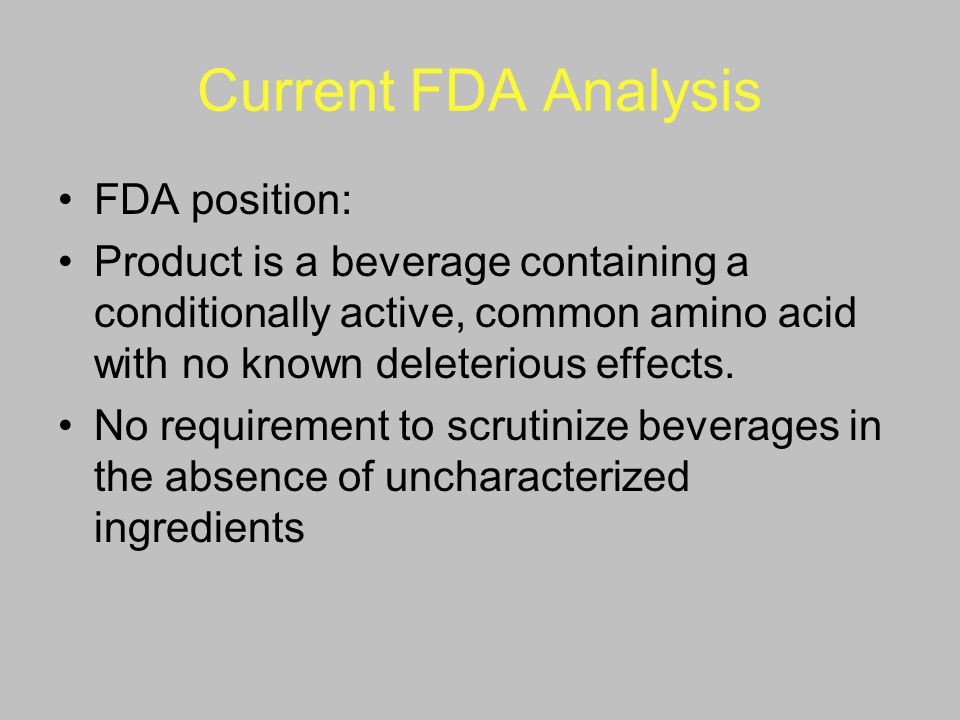 Current FDA Analysis

• FDA position:
• Product is a beverage containing a conditionally active, common amino acid with no known deleterious effects.
• No requirement to scrutinize beverages in the absence of uncharacterized ingredients